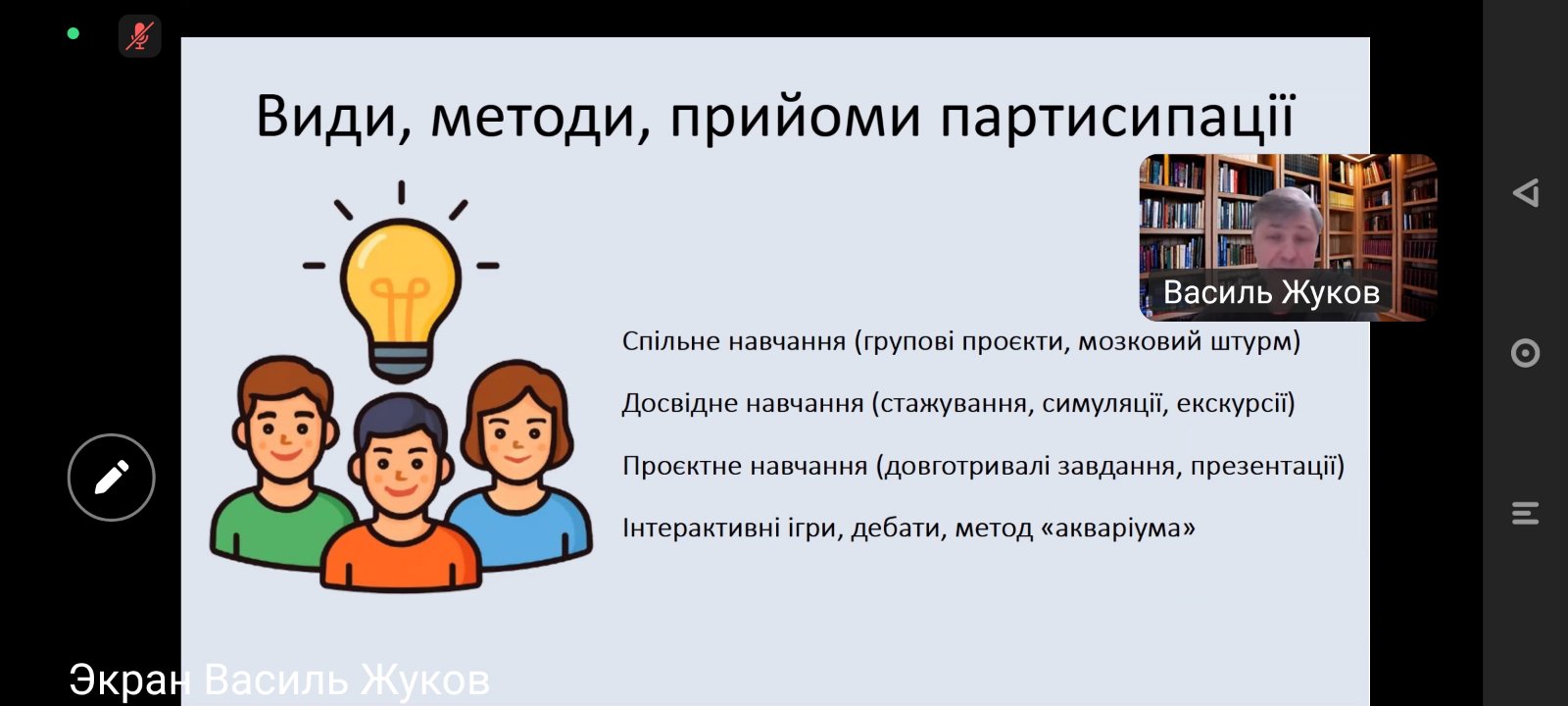 Види, методи, прийоми партисипації

Василь Жуков

Спільне навчання (групові проєкти, мозковий штурм)

Досвідне навчання (стажування, симуляції, екскурсії)

Проєктне навчання (довготривалі завдання, презентації)

Інтерактивні ігри, дебати, метод «акваріума»

Экран Василь Жуков